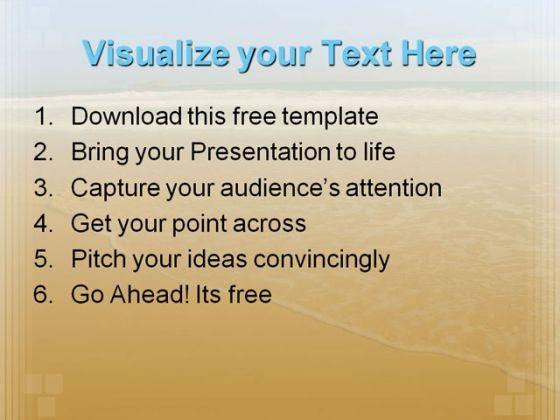 Visualize your Text Here

1. Download this free template
2. Bring your Presentation to life
3. Capture your audience's attention
4. Get your point across
5. Pitch your ideas convincingly
6. Go Ahead! Its free